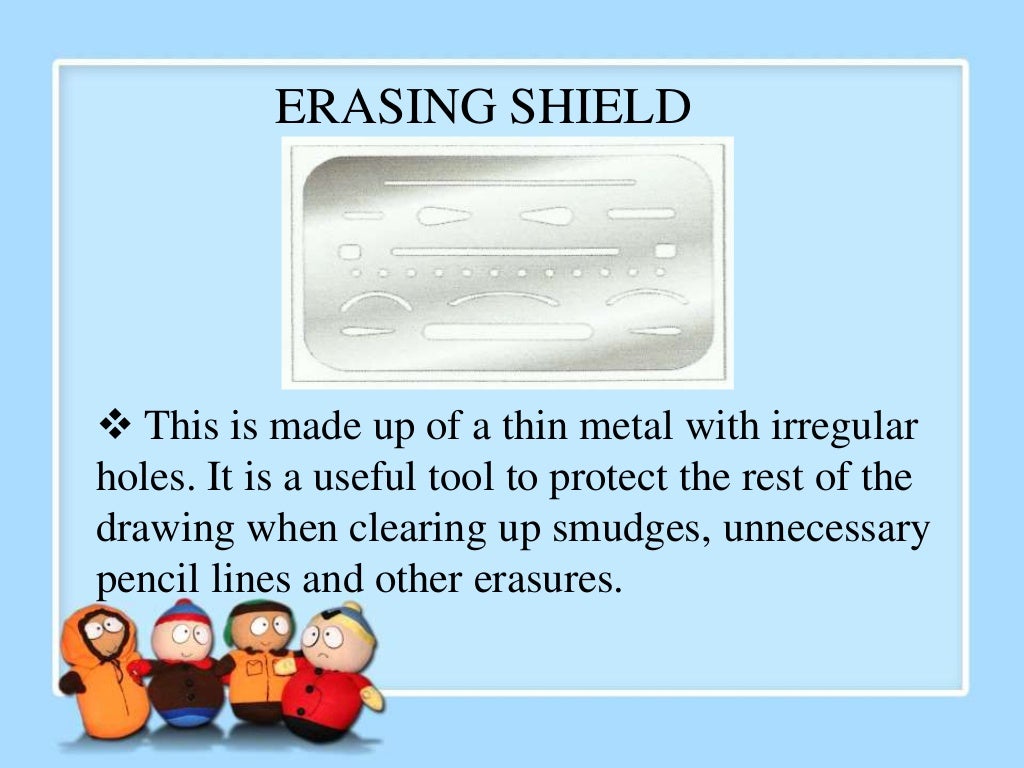 ERASING SHIELD

❖ This is made up of a thin metal with irregular holes. It is a useful tool to protect the rest of the drawing when clearing up smudges, unnecessary pencil lines and other erasures.